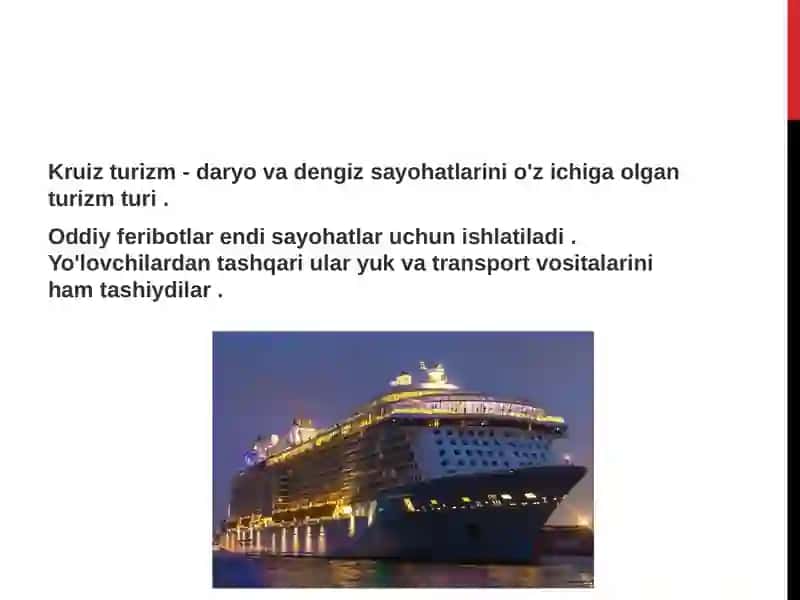 Kruiz turizm - daryo va dengiz sayohatlarini o'z ichiga olgan turizm turi .

Oddiy feribotlar endi sayohatlar uchun ishlatiladi . Yo'lovchilardan tashqari ular yuk va transport vositalarini ham tashiydilar .